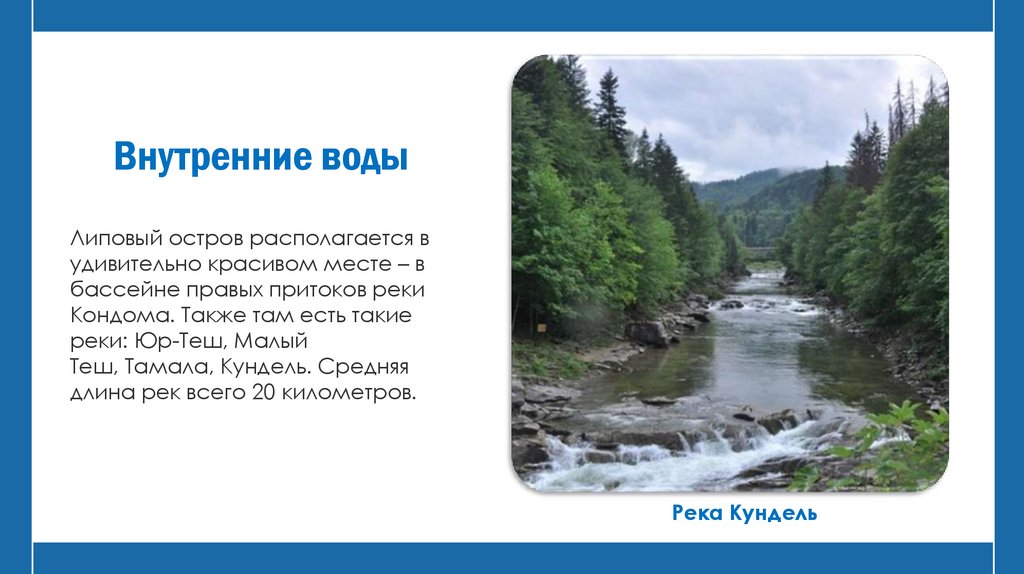 Внутренние воды

Липовый остров располагается в удивительно красивом месте – в бассейне правых притоков реки Кондома. Также там есть такие реки: Юр-Теш, Малый Теш, Тамала, Кундель. Средняя длина рек всего 20 километров.

Река Кундель